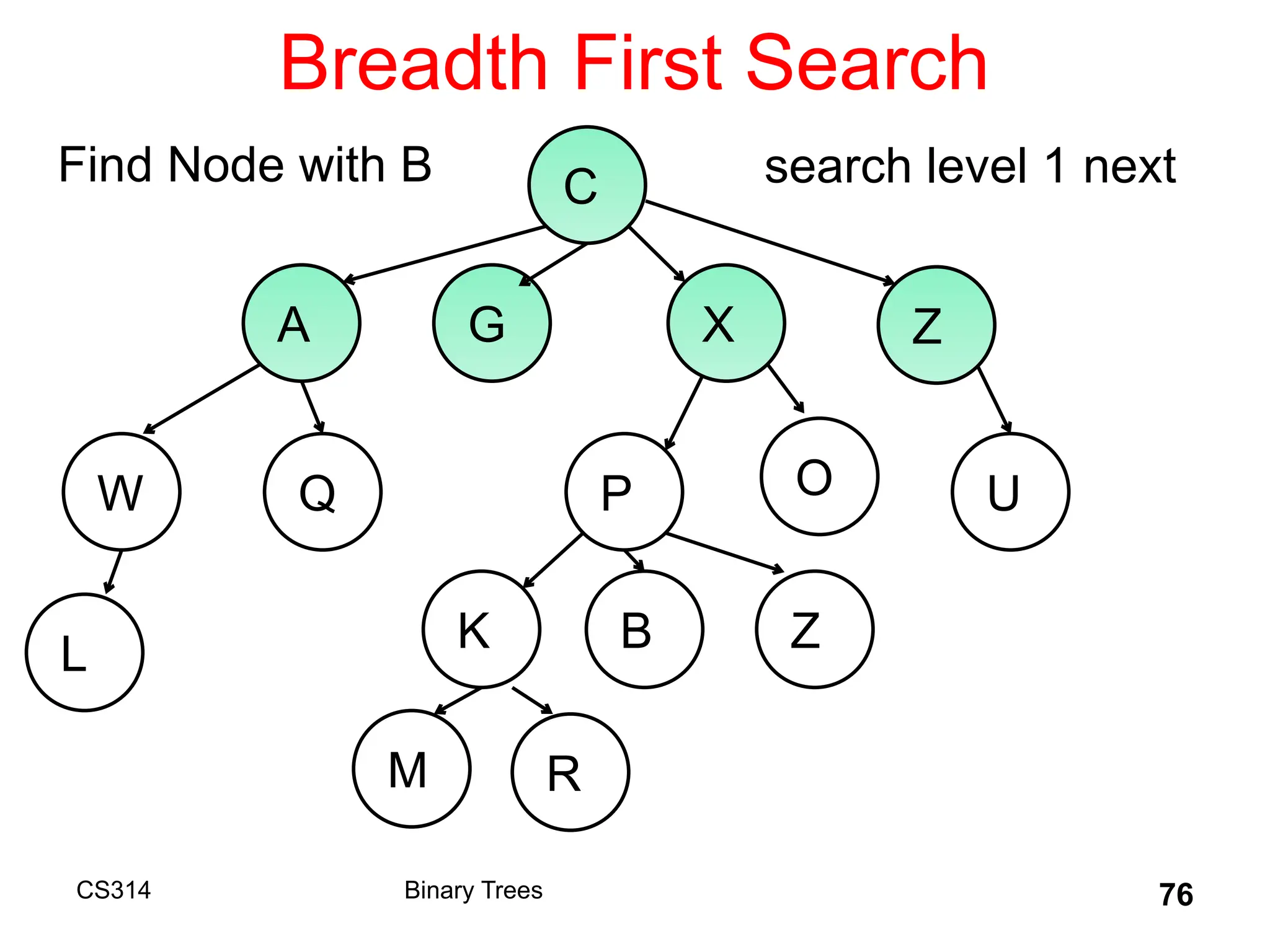 Breadth First Search

Find Node with B

search level 1 next

C

A

G

X

Z

W

Q

P

O

U

L

K

B

Z

M

R

CS314

Binary Trees

76